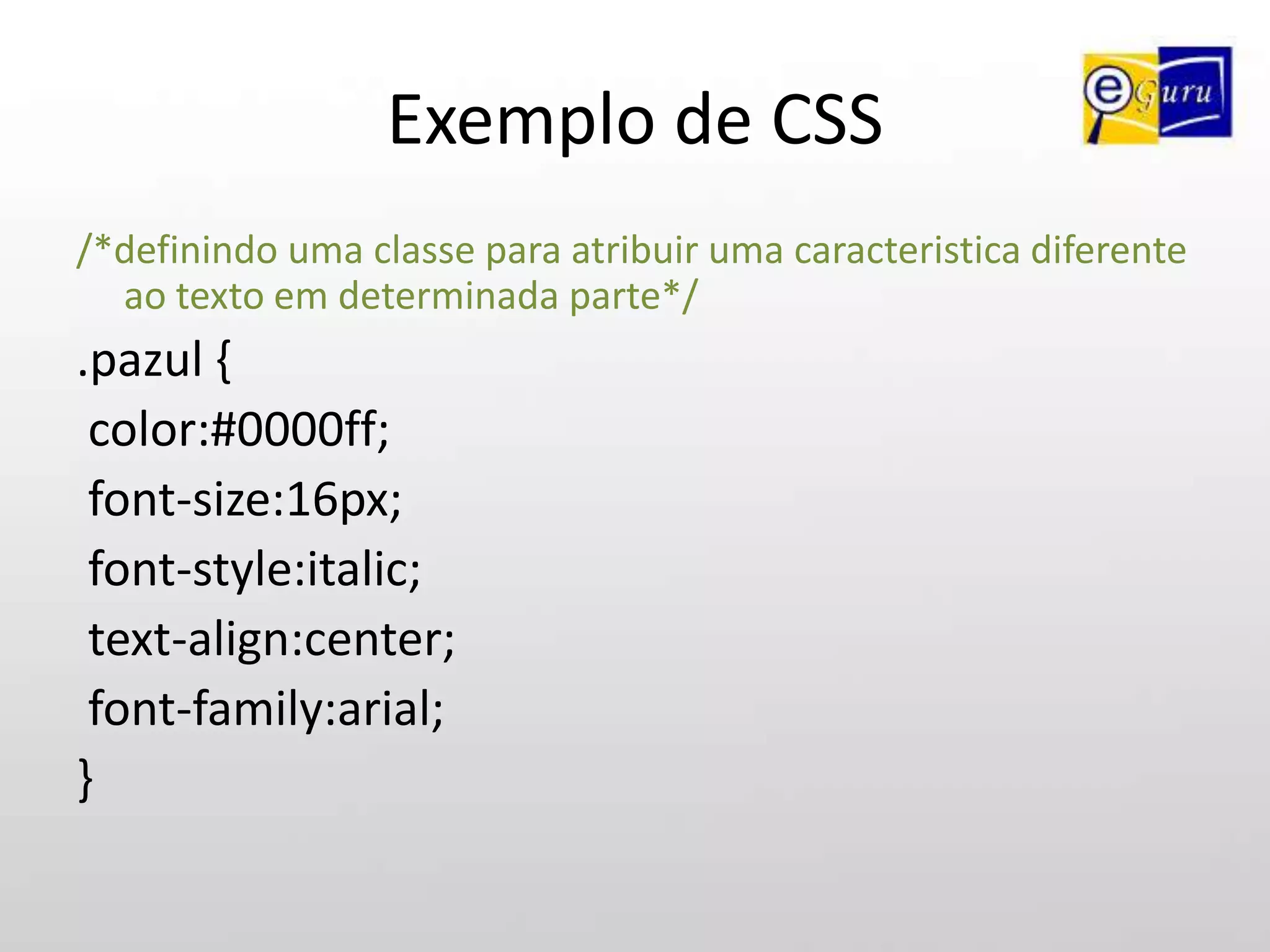 Exemplo de CSS

eGuru

/*definindo uma classe para atribuir uma caracteristica diferente ao texto em determinada parte*/

.pazul {

color:#0000ff;

font-size:16px;

font-style:italic;

text-align:center;

font-family:arial;

}